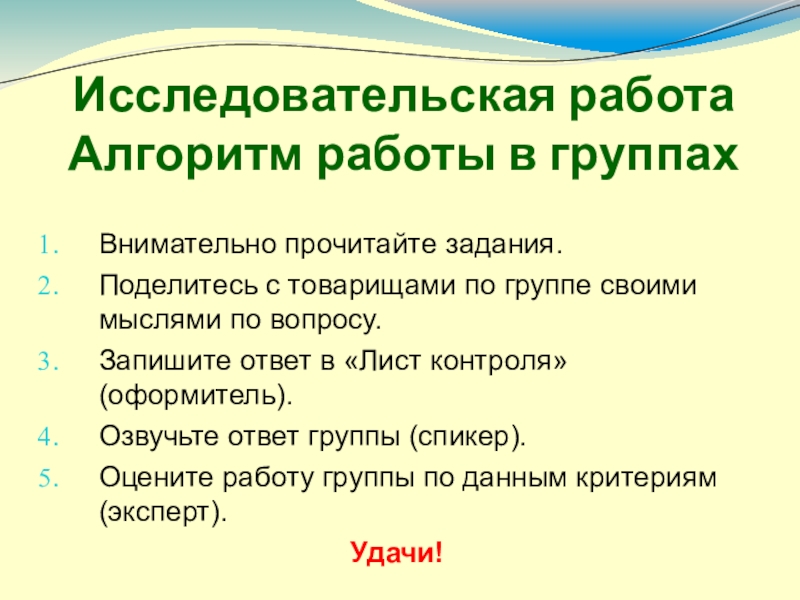 Исследовательская работа
Алгоритм работы в группах

1. Внимательно прочитайте задания.
2. Поделитесь с товарищами по группе своими мыслями по вопросу.
3. Запишите ответ в «Лист контроля» (оформитель).
4. Озвучьте ответ группы (спикер).
5. Оцените работу группы по данным критериям (эксперт).

Удачи!